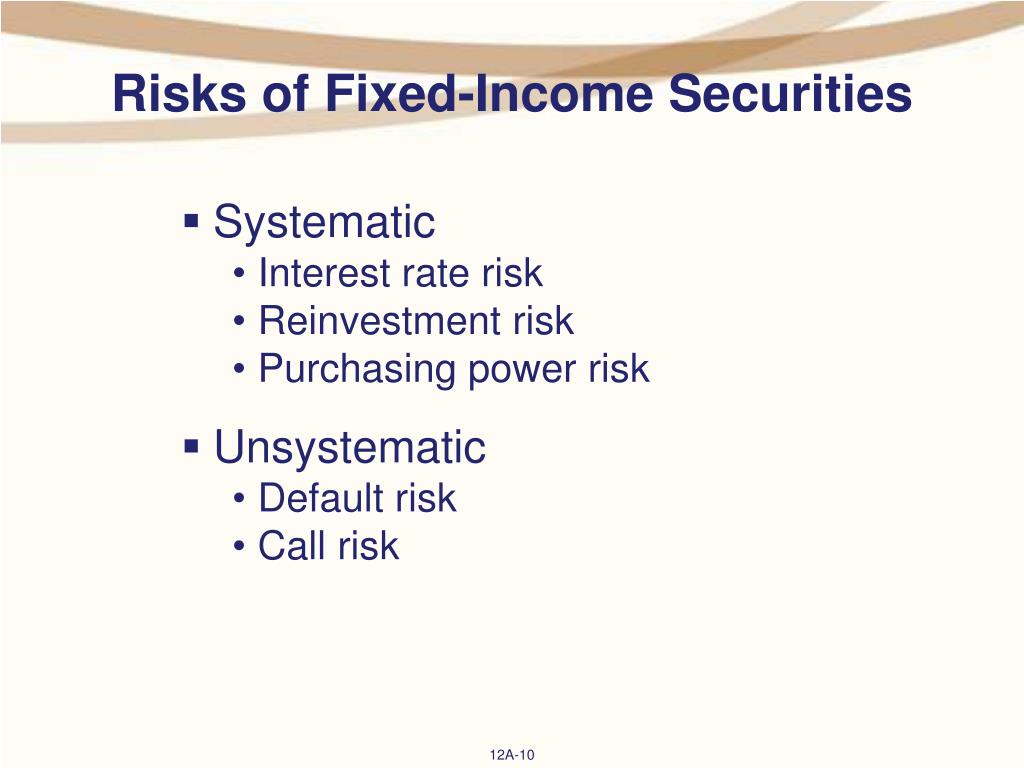 Risks of Fixed-Income Securities

▪ Systematic
• Interest rate risk
• Reinvestment risk
• Purchasing power risk

▪ Unsystematic
• Default risk
• Call risk

12A-10